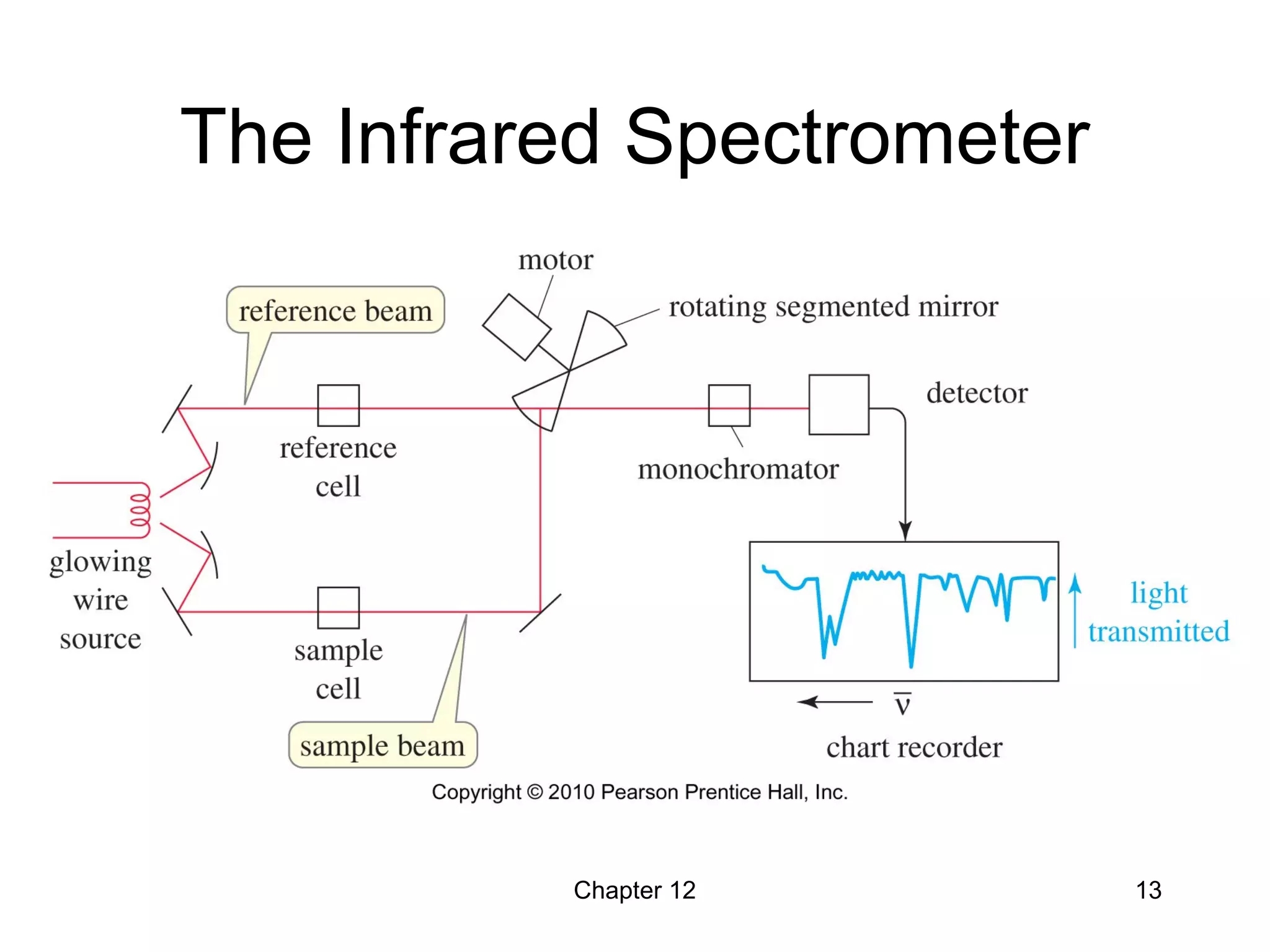 The Infrared Spectrometer

motor
reference beam
rotating segmented mirror
detector
reference cell
monochromator
glowing wire source
sample cell
sample beam
light transmitted
$\bar{\nu}$
chart recorder

Copyright © 2010 Pearson Prentice Hall, Inc.

Chapter 12

13